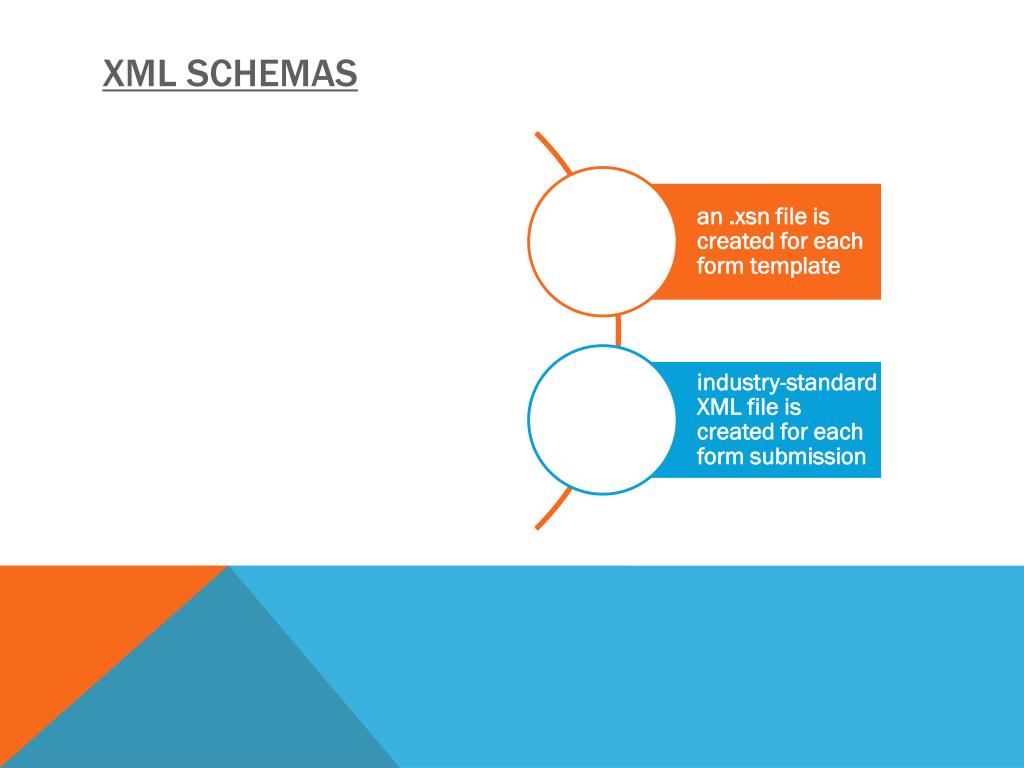 XML SCHEMAS

an .xsn file is created for each form template

industry-standard XML file is created for each form submission